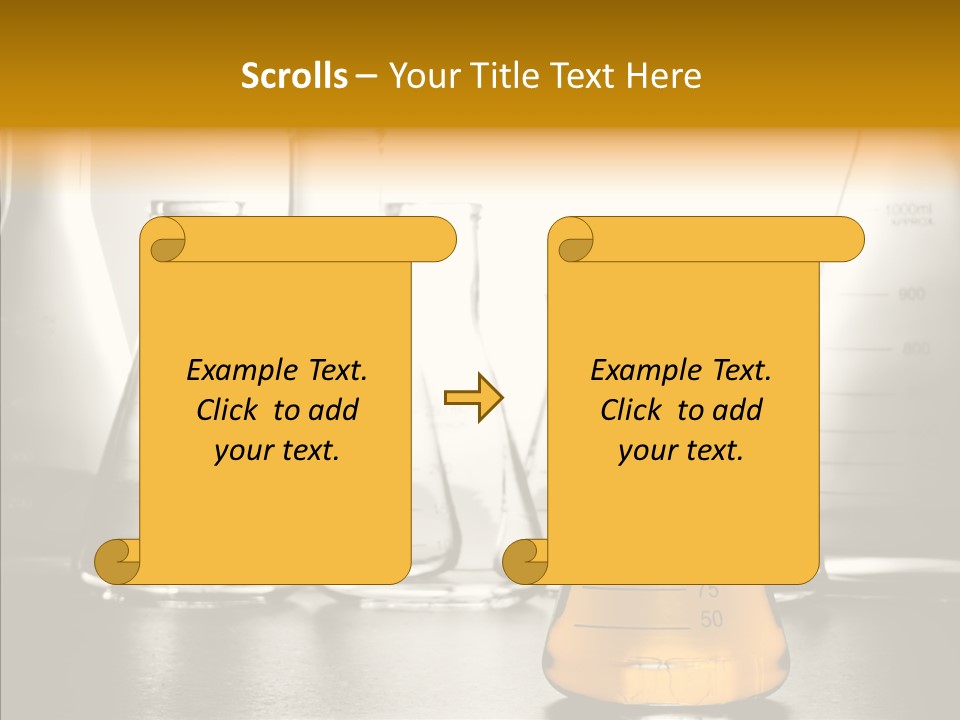 Scrolls – Your Title Text Here

Example Text. Click to add your text.

Example Text. Click to add your text.

1000ml

900

800

75

50